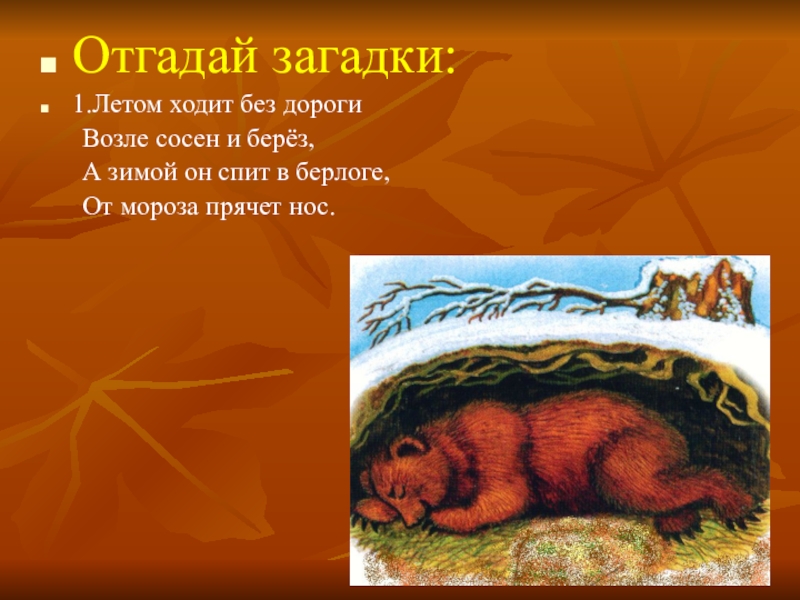 Отгадай загадки:

1.Летом ходит без дороги
Возле сосен и берёз,
А зимой он спит в берлоге,
От мороза прячет нос.